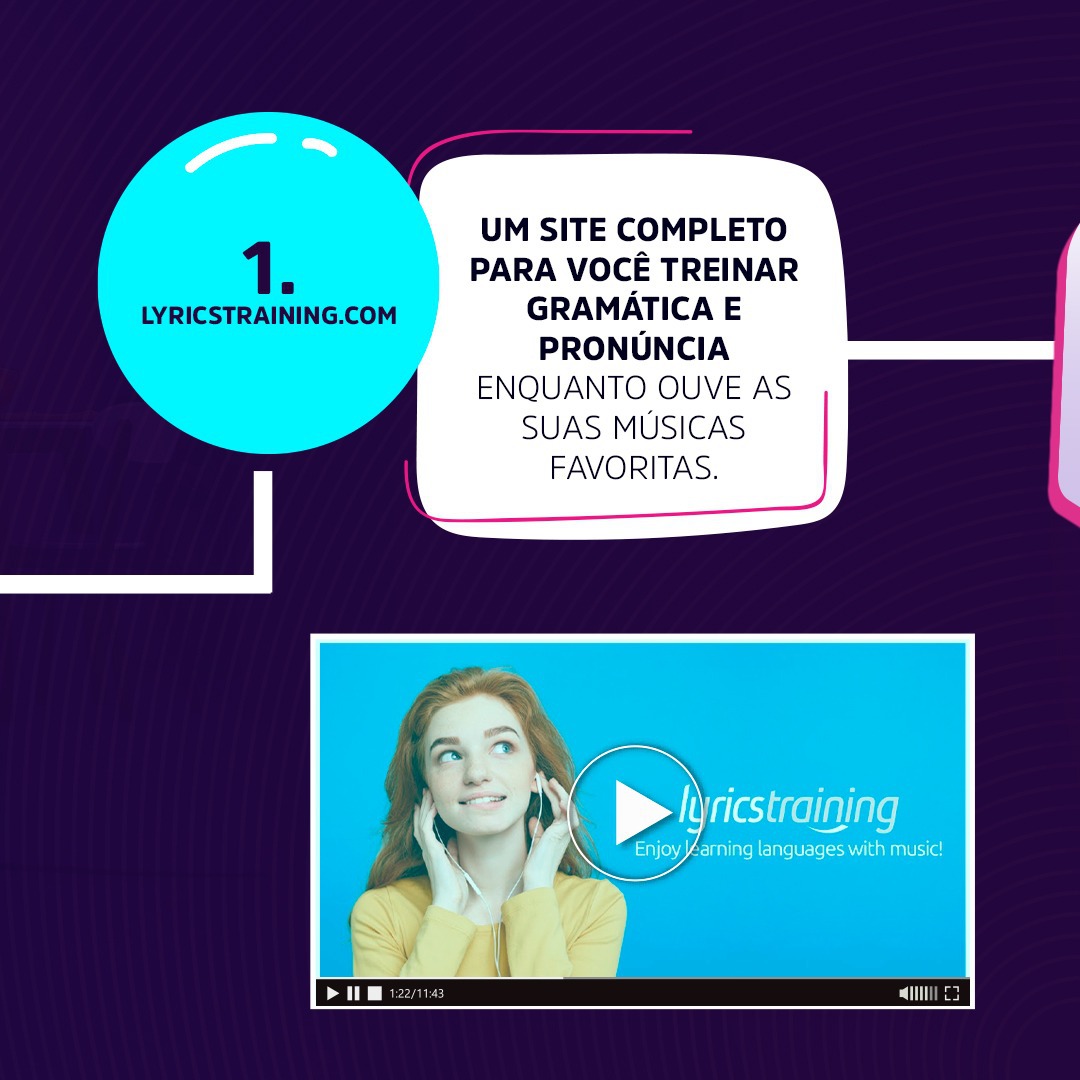 1.
LYRICSTRAINING.COM

UM SITE COMPLETO PARA VOCÊ TREINAR GRAMÁTICA E PRONÚNCIA ENQUANTO OUVE AS SUAS MÚSICAS FAVORITAS.

lyricstraining
Enjoy learning languages with music!

1:22/11:43